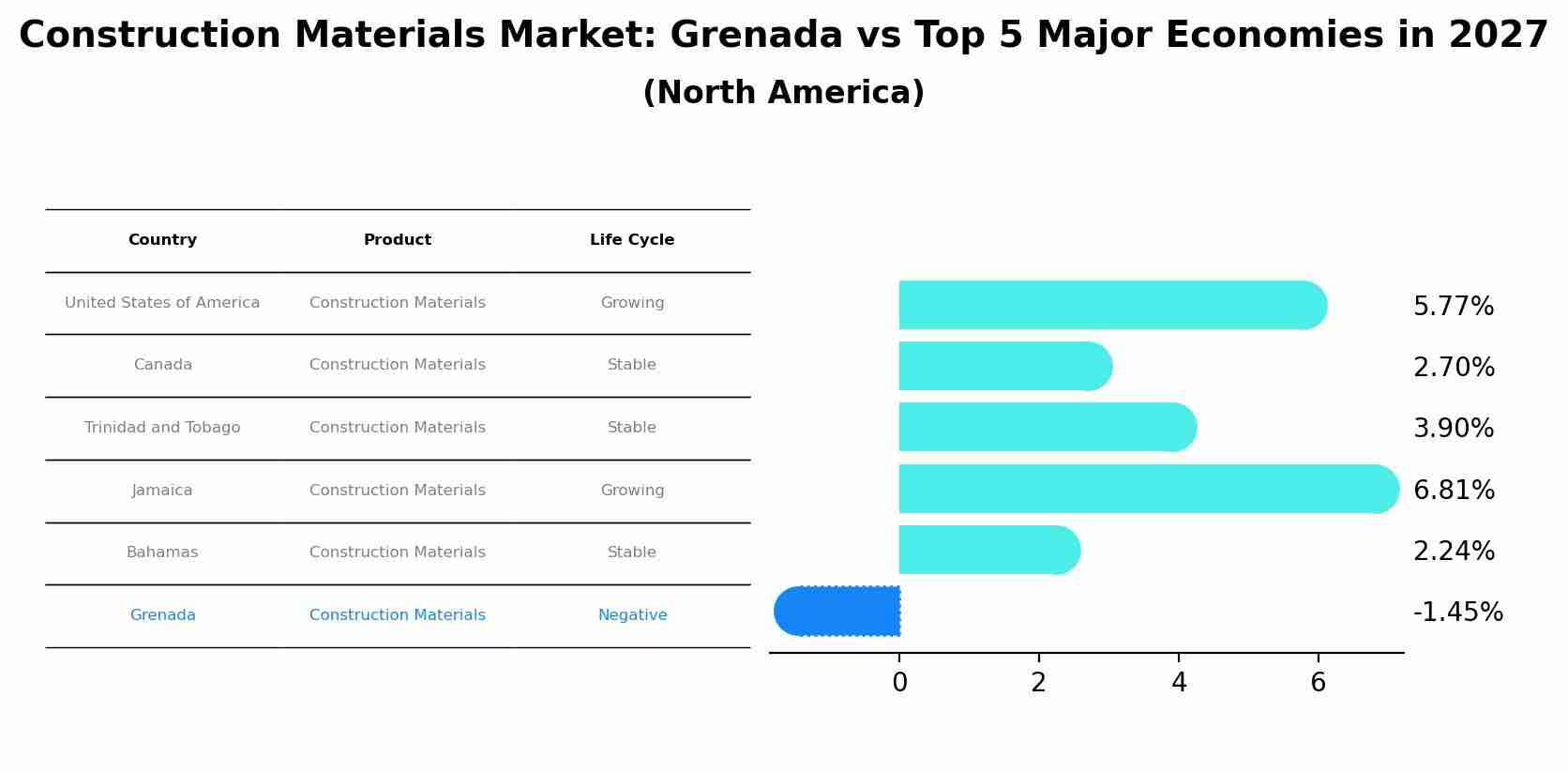 Construction Materials Market: Grenada vs Top 5 Major Economies in 2027
(North America)

| Country | Product | Life Cycle |
|---|---|---|
| United States of America | Construction Materials | Growing |
| Canada | Construction Materials | Stable |
| Trinidad and Tobago | Construction Materials | Stable |
| Jamaica | Construction Materials | Growing |
| Bahamas | Construction Materials | Stable |
| Grenada | Construction Materials | Negative |

5.77%
2.70%
3.90%
6.81%
2.24%
-1.45%

0 2 4 6